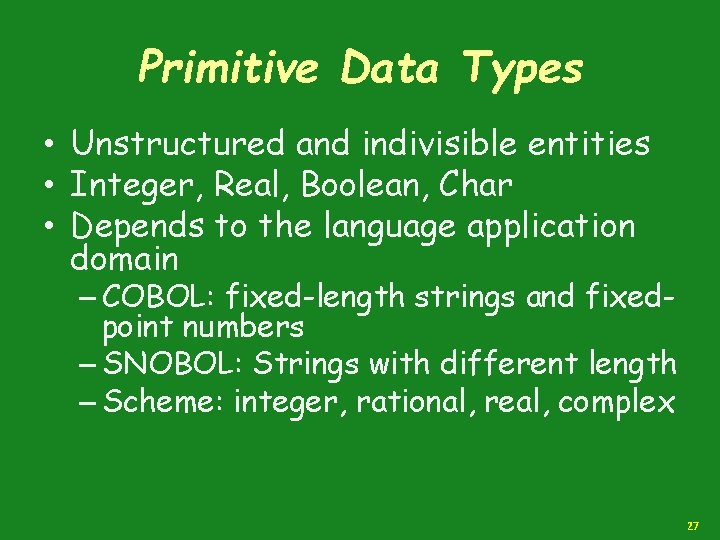 Primitive Data Types

• Unstructured and indivisible entities
• Integer, Real, Boolean, Char
• Depends to the language application domain
– COBOL: fixed-length strings and fixed-point numbers
– SNOBOL: Strings with different length
– Scheme: integer, rational, real, complex

27